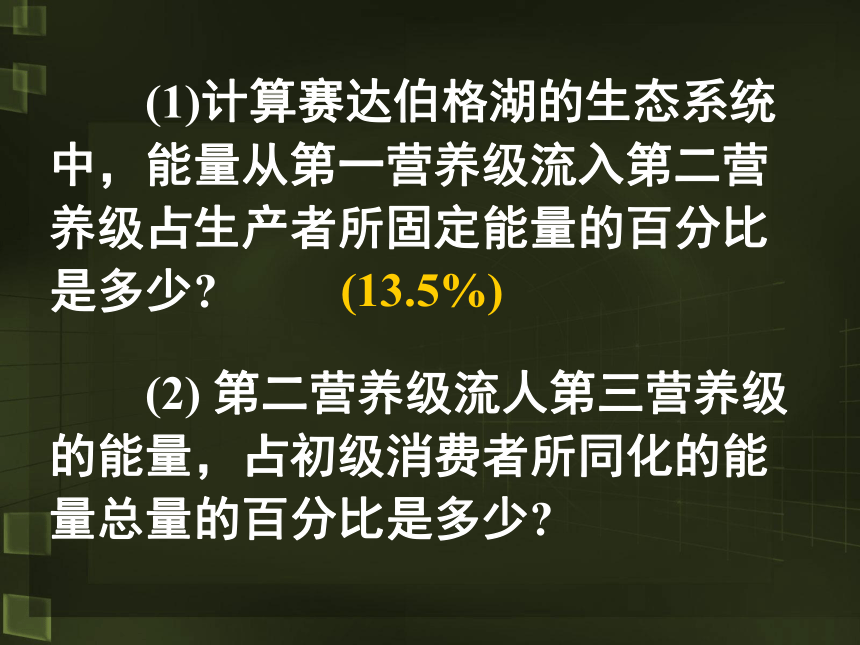 (1)计算赛达伯格湖的生态系统中，能量从第一营养级流入第二营养级占生产者所固定能量的百分比是多少?　　(13.5%)

(2) 第二营养级流人第三营养级的能量，占初级消费者所同化的能量总量的百分比是多少?